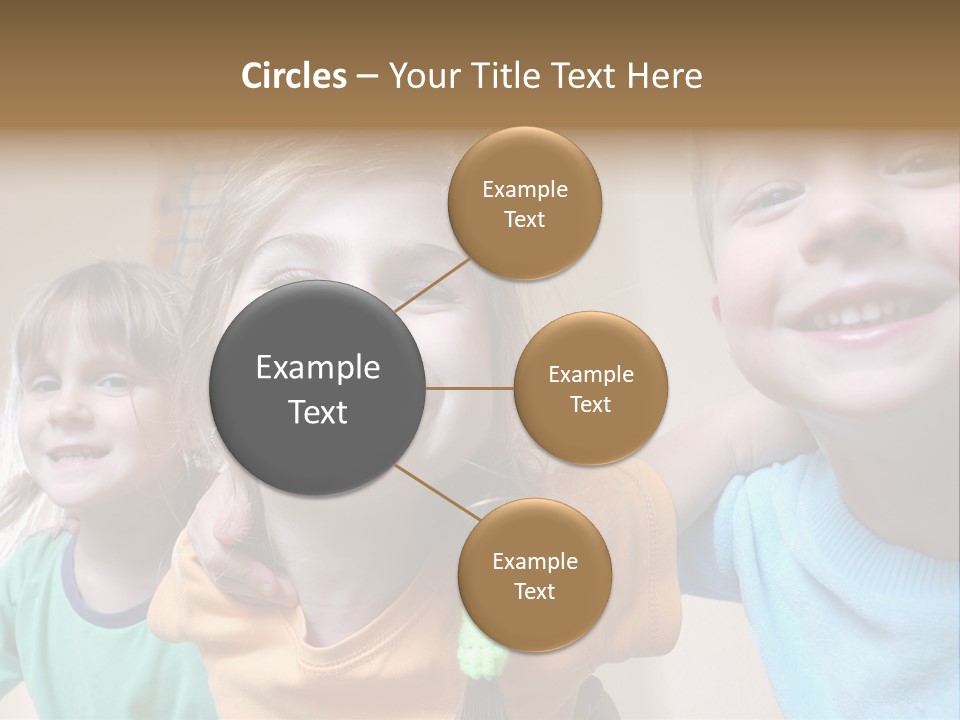 Circles – Your Title Text Here

Example Text

Example Text

Example Text

Example Text